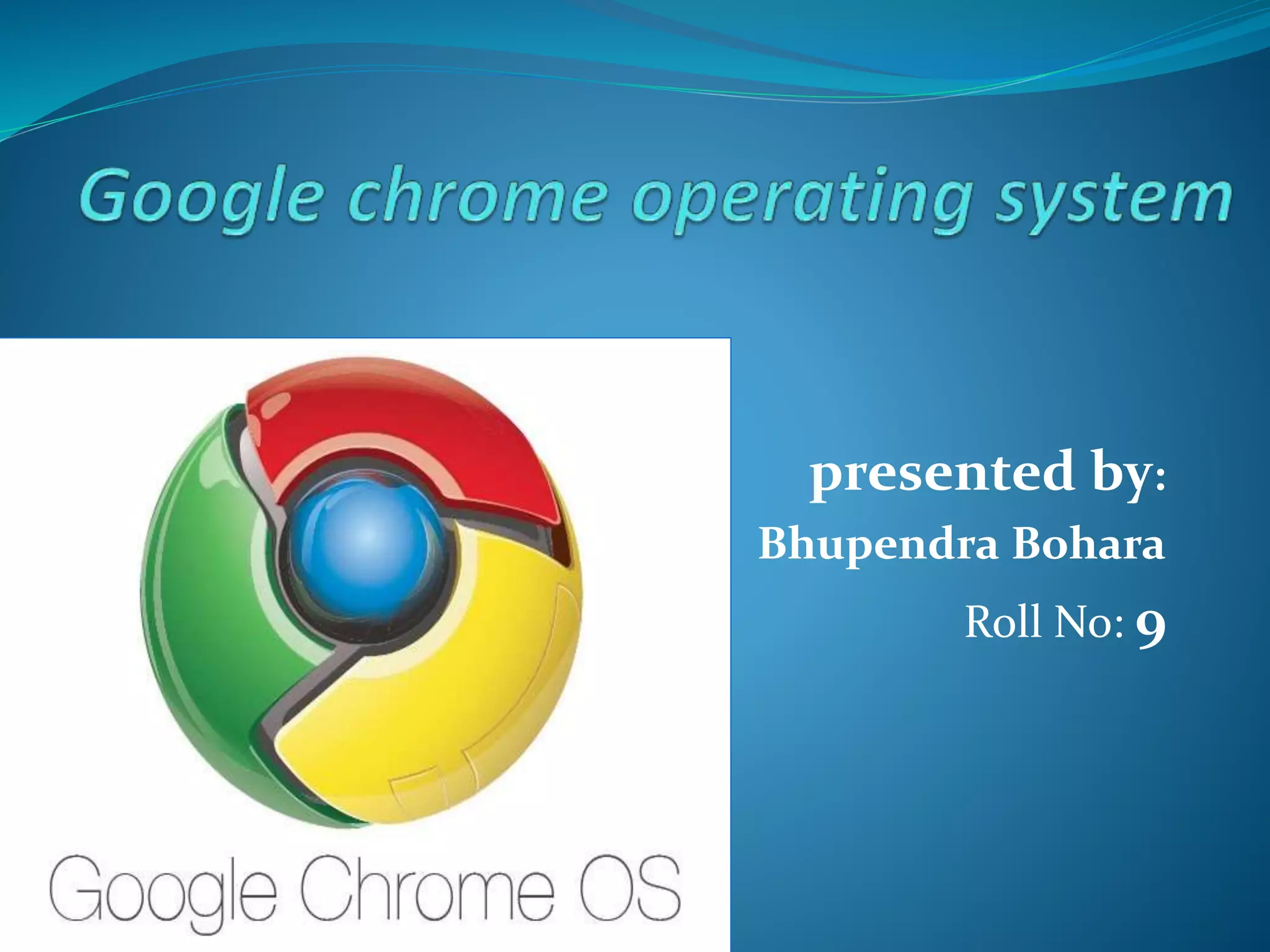 Google chrome operating system

Google Chrome OS

presented by:
Bhupendra Bohara
Roll No: 9